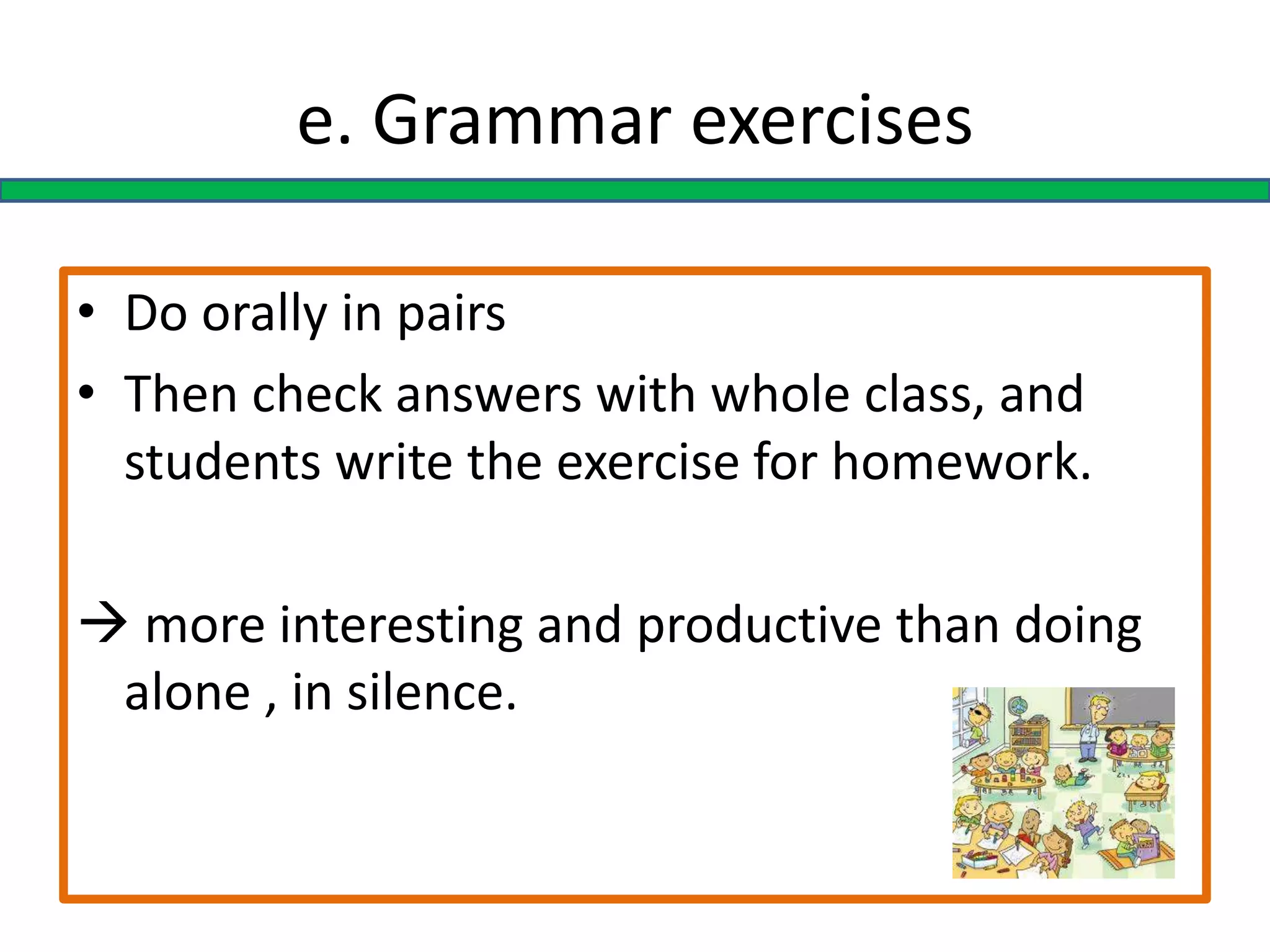 e. Grammar exercises

• Do orally in pairs
• Then check answers with whole class, and students write the exercise for homework.

→ more interesting and productive than doing alone , in silence.